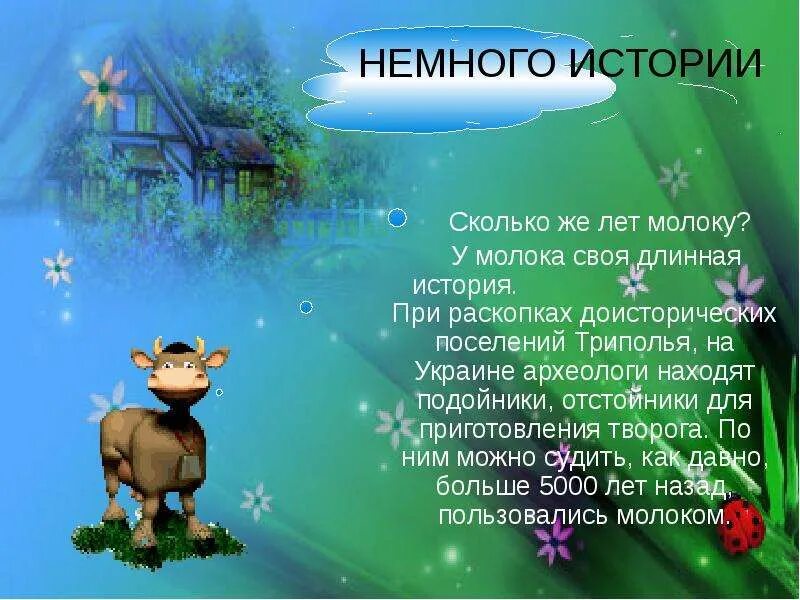 НЕМНОГО ИСТОРИИ

Сколько же лет молоку?

У молока своя длинная история.

При раскопках доисторических поселений Триполья, на Украине археологи находят подойники, отстойники для приготовления творога. По ним можно судить, как давно, больше 5000 лет назад, пользовались молоком.